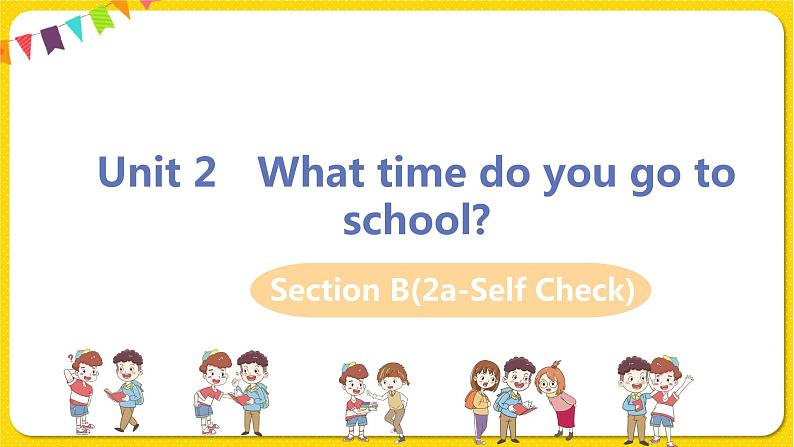 Unit 2 What time do you go to school?

Section B(2a-Self Check)